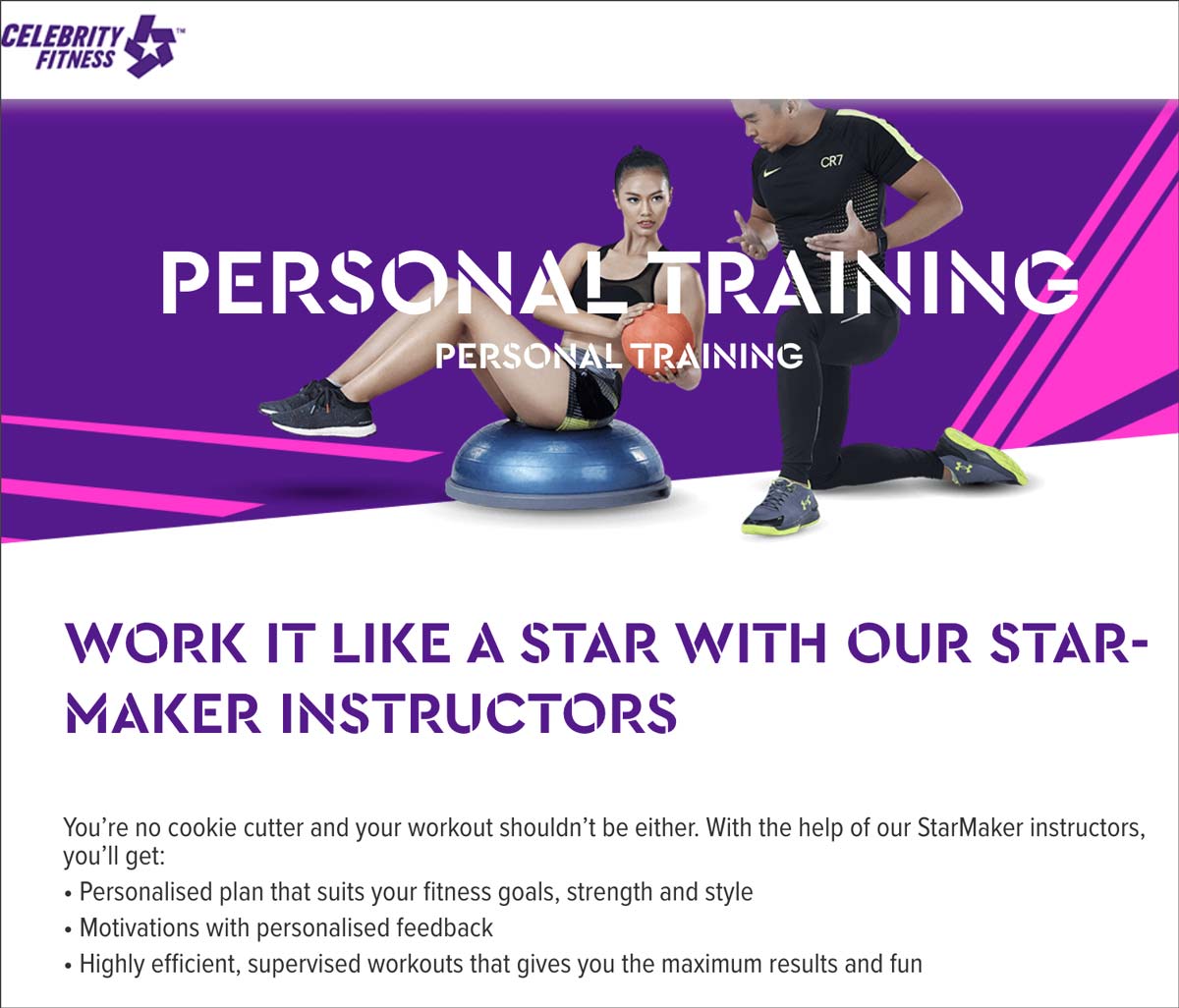 CELEBRITY FITNESS™

CR7

PERSONAL TRAINING

PERSONAL TRAINING

WORK IT LIKE A STAR WITH OUR STAR-MAKER INSTRUCTORS

You're no cookie cutter and your workout shouldn't be either. With the help of our StarMaker instructors, you'll get:

• Personalised plan that suits your fitness goals, strength and style
• Motivations with personalised feedback
• Highly efficient, supervised workouts that gives you the maximum results and fun